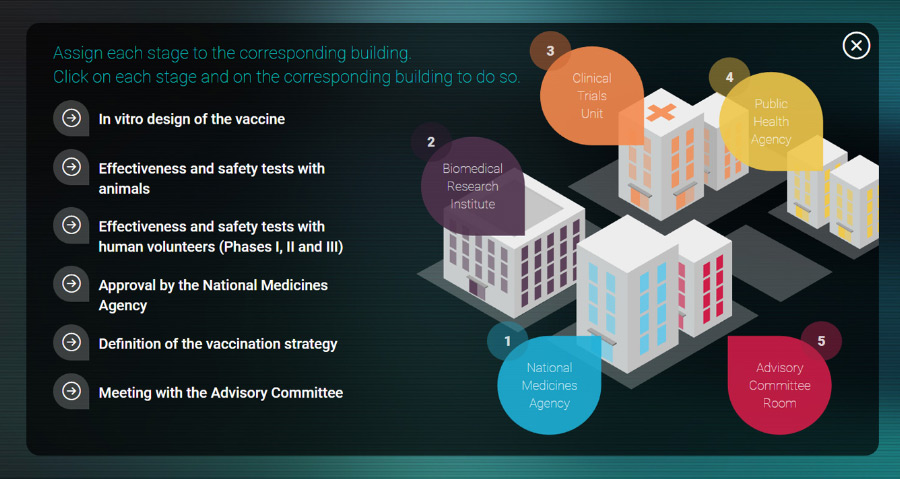 Assign each stage to the corresponding building.
Click on each stage and on the corresponding building to do so.

In vitro design of the vaccine

Effectiveness and safety tests with animals

Effectiveness and safety tests with human volunteers (Phases I, II and III)

Approval by the National Medicines Agency

Definition of the vaccination strategy

Meeting with the Advisory Committee

3
Clinical Trials Unit

4
Public Health Agency

2
Biomedical Research Institute

1
National Medicines Agency

5
Advisory Committee Room